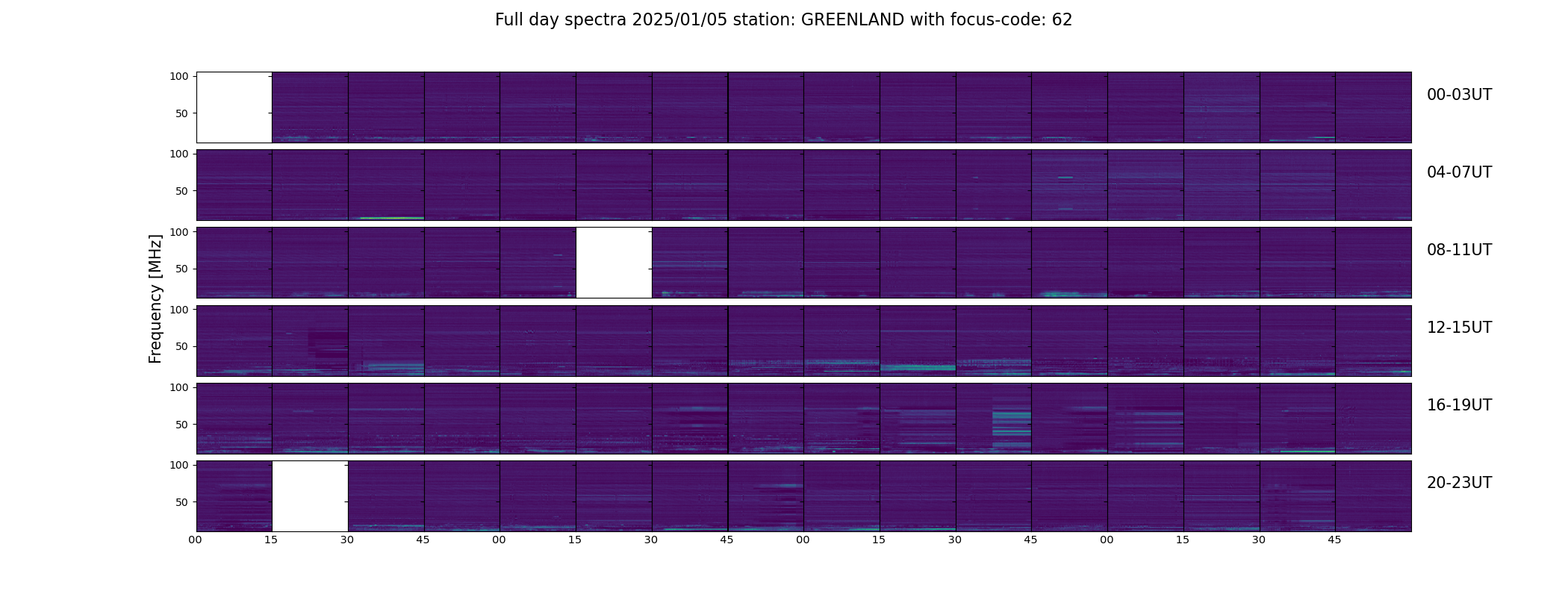 Full day spectra 2025/01/05 station: GREENLAND with focus-code: 62

Frequency [MHz]

100
50
00-03UT

100
50
04-07UT

100
50
08-11UT

100
50
12-15UT

100
50
16-19UT

100
50
20-23UT

00 15 30 45 00 15 30 45 00 15 30 45 00 15 30 45